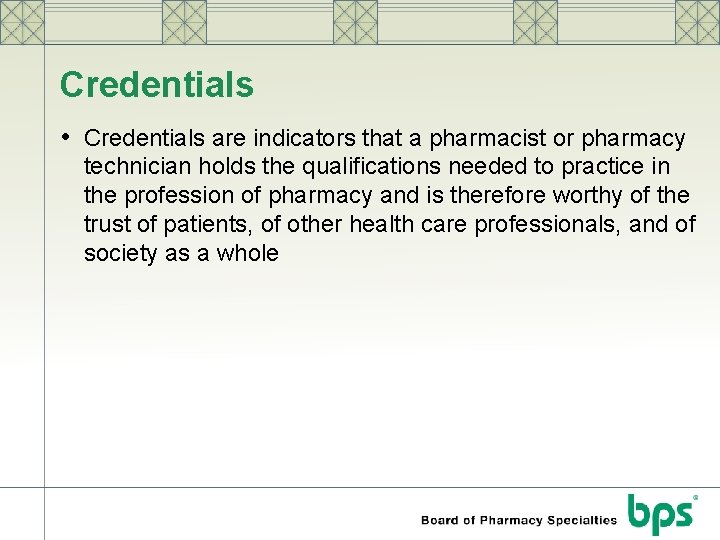 Credentials

• Credentials are indicators that a pharmacist or pharmacy technician holds the qualifications needed to practice in the profession of pharmacy and is therefore worthy of the trust of patients, of other health care professionals, and of society as a whole

Board of Pharmacy Specialties bps®